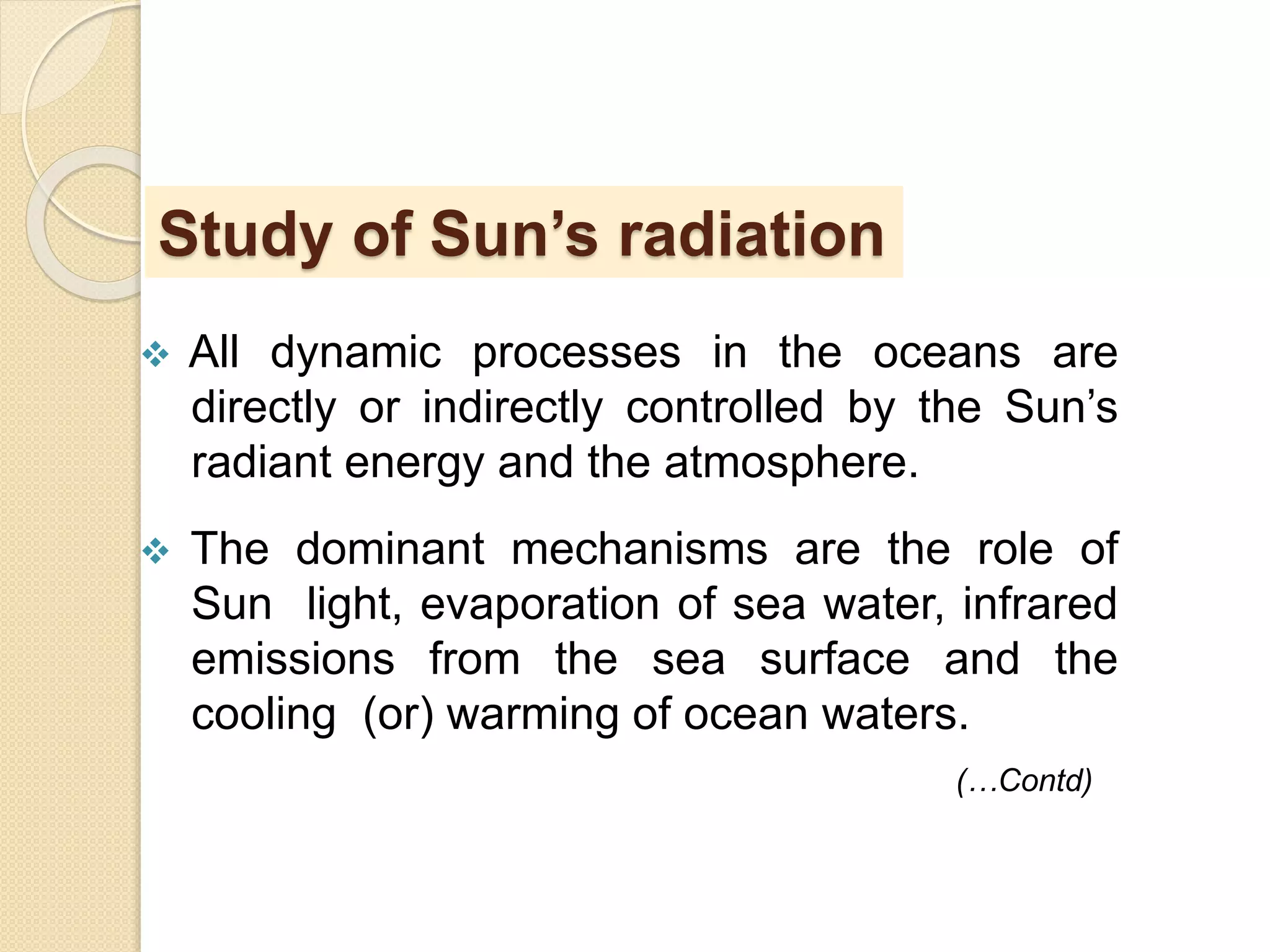 Study of Sun’s radiation

❖ All dynamic processes in the oceans are directly or indirectly controlled by the Sun’s radiant energy and the atmosphere.

❖ The dominant mechanisms are the role of Sun light, evaporation of sea water, infrared emissions from the sea surface and the cooling (or) warming of ocean waters.

(…Contd)